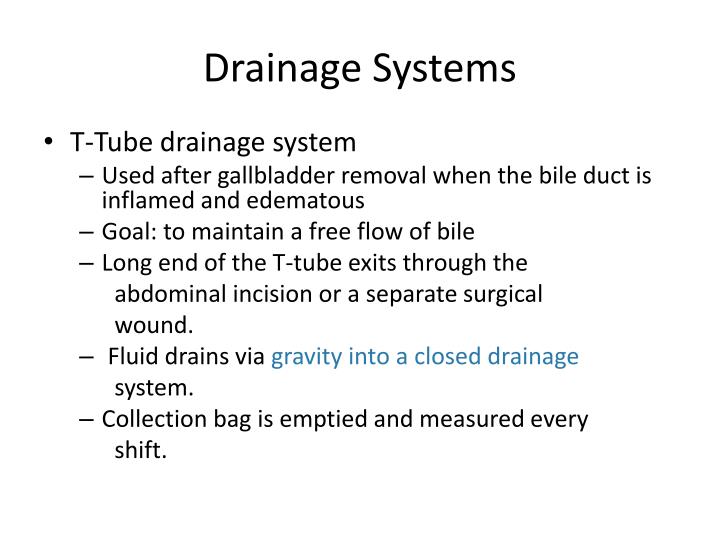 Drainage Systems

• T-Tube drainage system
– Used after gallbladder removal when the bile duct is inflamed and edematous
– Goal: to maintain a free flow of bile
– Long end of the T-tube exits through the abdominal incision or a separate surgical wound.
– Fluid drains via gravity into a closed drainage system.
– Collection bag is emptied and measured every shift.